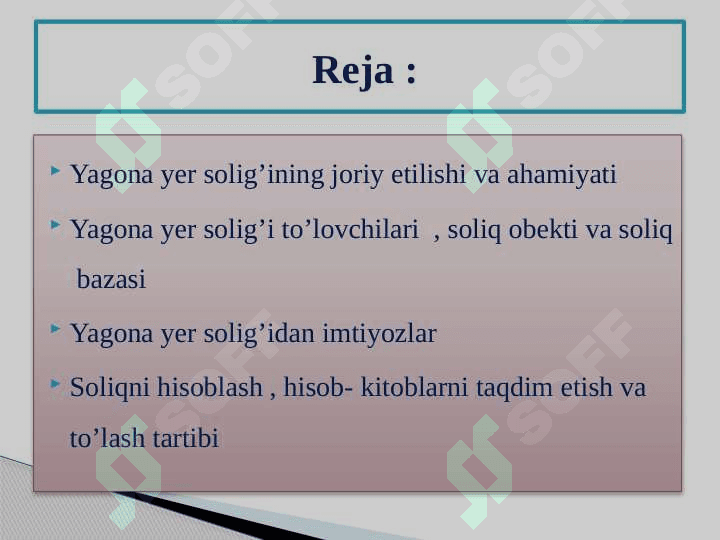 Reja :

Yagona yer solig’ining joriy etilishi va ahamiyati

Yagona yer solig’i to’lovchilari , soliq obekti va soliq bazasi

Yagona yer solig’idan imtiyozlar

Soliqni hisoblash , hisob- kitoblarni taqdim etish va to’lash tartibi

SOFF SOFF SOFF SOFF